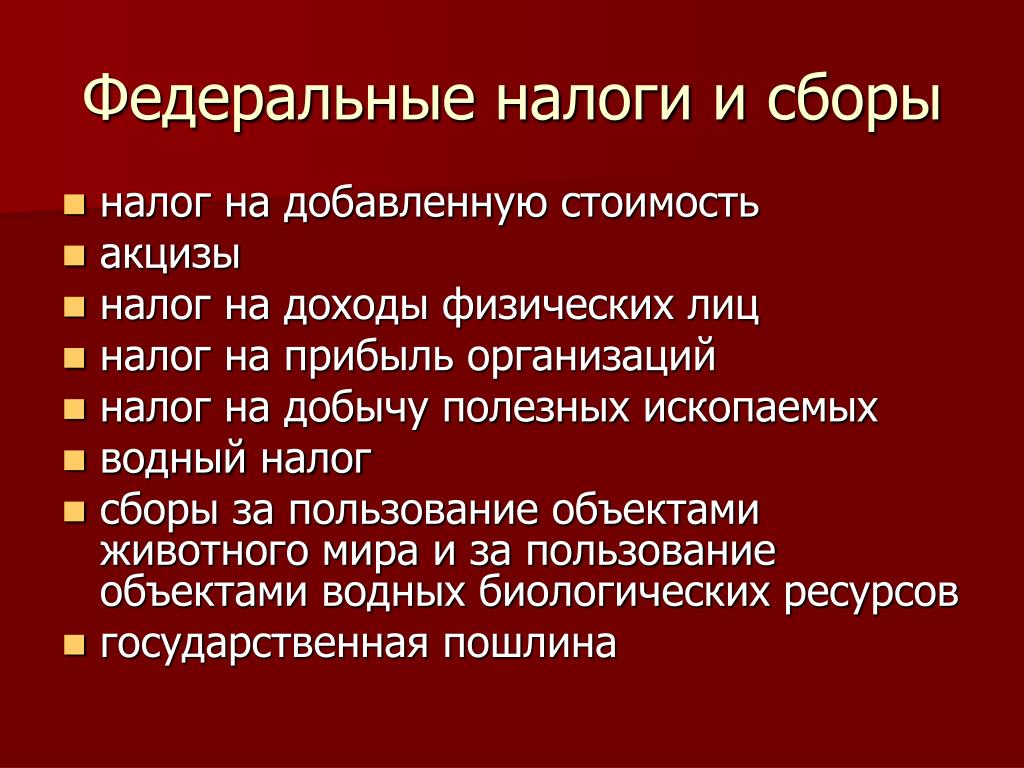 Федеральные налоги и сборы

- налог на добавленную стоимость
- акцизы
- налог на доходы физических лиц
- налог на прибыль организаций
- налог на добычу полезных ископаемых
- водный налог
- сборы за пользование объектами животного мира и за пользование объектами водных биологических ресурсов
- государственная пошлина